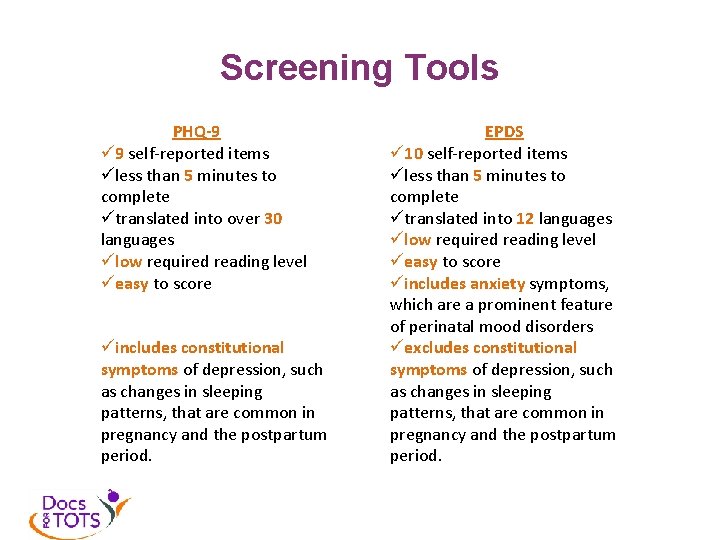 Screening Tools

PHQ-9
✓9 self-reported items
✓less than 5 minutes to complete
✓translated into over 30 languages
✓low required reading level
✓easy to score

✓includes constitutional symptoms of depression, such as changes in sleeping patterns, that are common in pregnancy and the postpartum period.

EPDS
✓10 self-reported items
✓less than 5 minutes to complete
✓translated into 12 languages
✓low required reading level
✓easy to score
✓includes anxiety symptoms, which are a prominent feature of perinatal mood disorders
✓excludes constitutional symptoms of depression, such as changes in sleeping patterns, that are common in pregnancy and the postpartum period.

Docs FOR TOTS